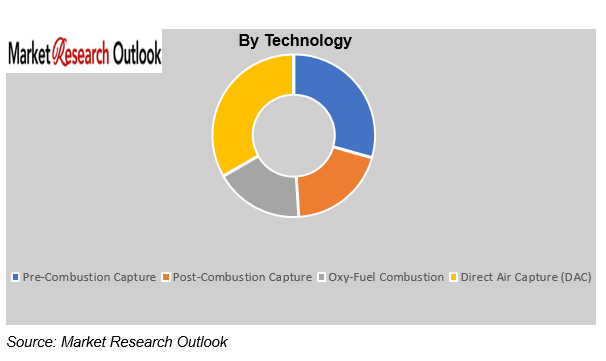 Market Research Outlook

By Technology

Pre-Combustion Capture
Post-Combustion Capture
Oxy-Fuel Combustion
Direct Air Capture (DAC)

Source: Market Research Outlook